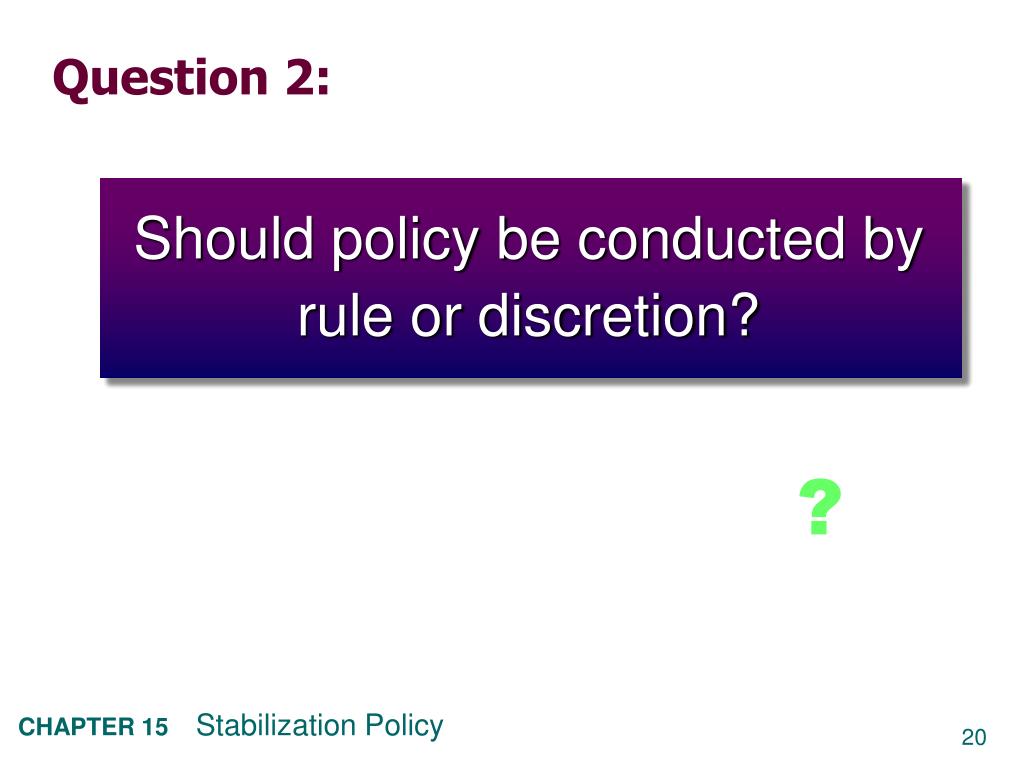 Question 2:

Should policy be conducted by rule or discretion?

?

CHAPTER 15 Stabilization Policy

20